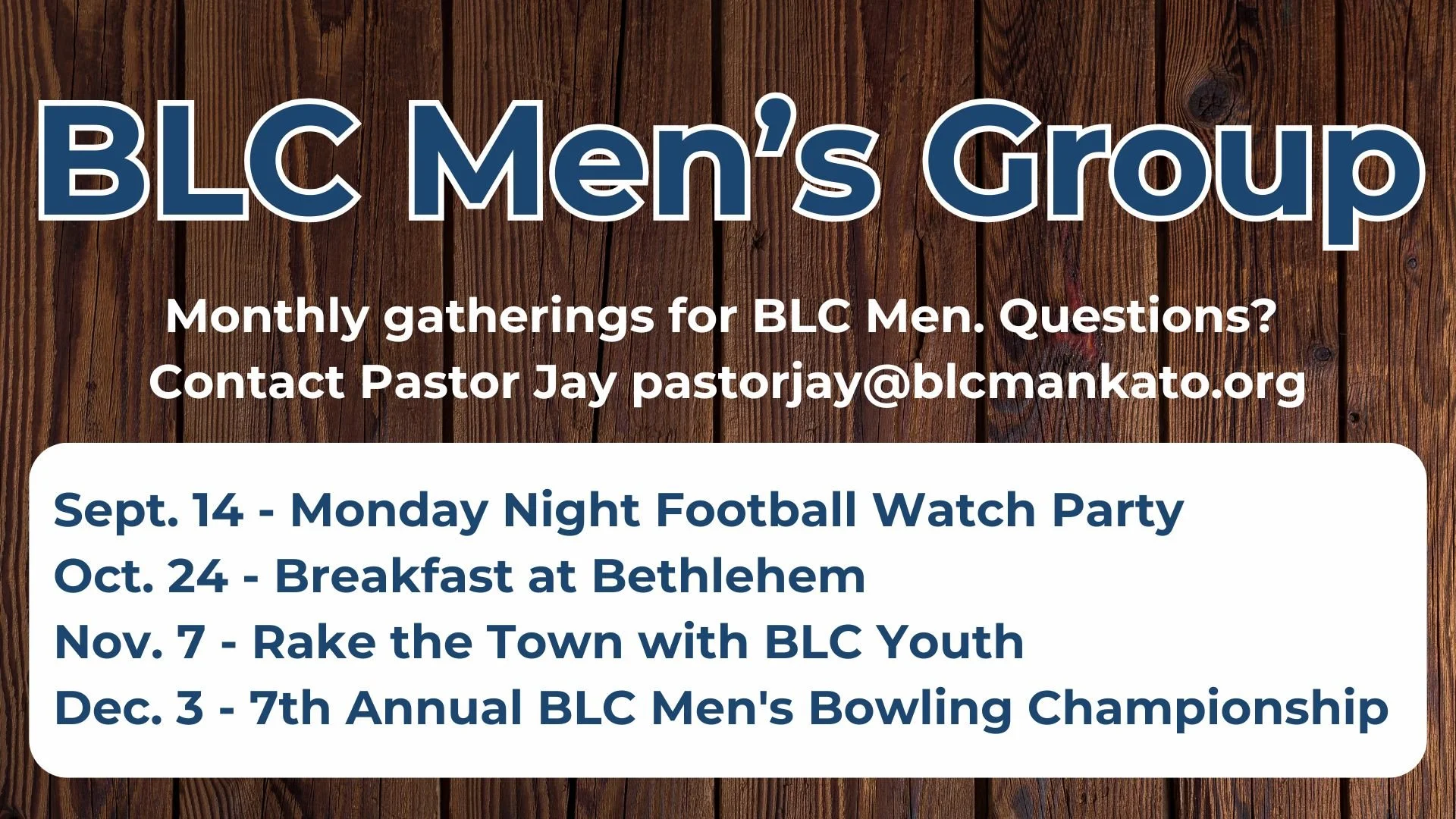 BLC Men’s Group

Monthly gatherings for BLC Men. Questions? Contact Pastor Jay pastorjay@blcmankato.org

Sept. 14 - Monday Night Football Watch Party
Oct. 24 - Breakfast at Bethlehem
Nov. 7 - Rake the Town with BLC Youth
Dec. 3 - 7th Annual BLC Men's Bowling Championship